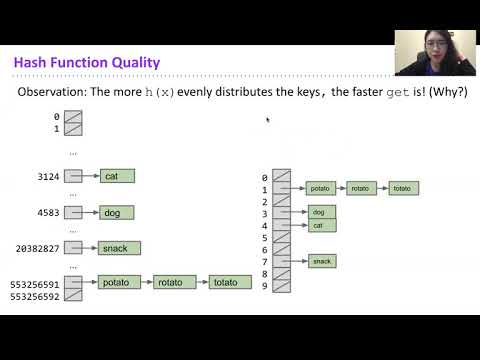 Hash Function Quality

Observation: The more h(x) evenly distributes the keys, the faster get is! (Why?)

0
1
...
3124 cat
...
4583 dog
...
20382827 snack
...
553256591 potato rotato totato
553256592

0
1 potato rotato totato
2
3 dog
4 cat
5
6
7 snack
8
9